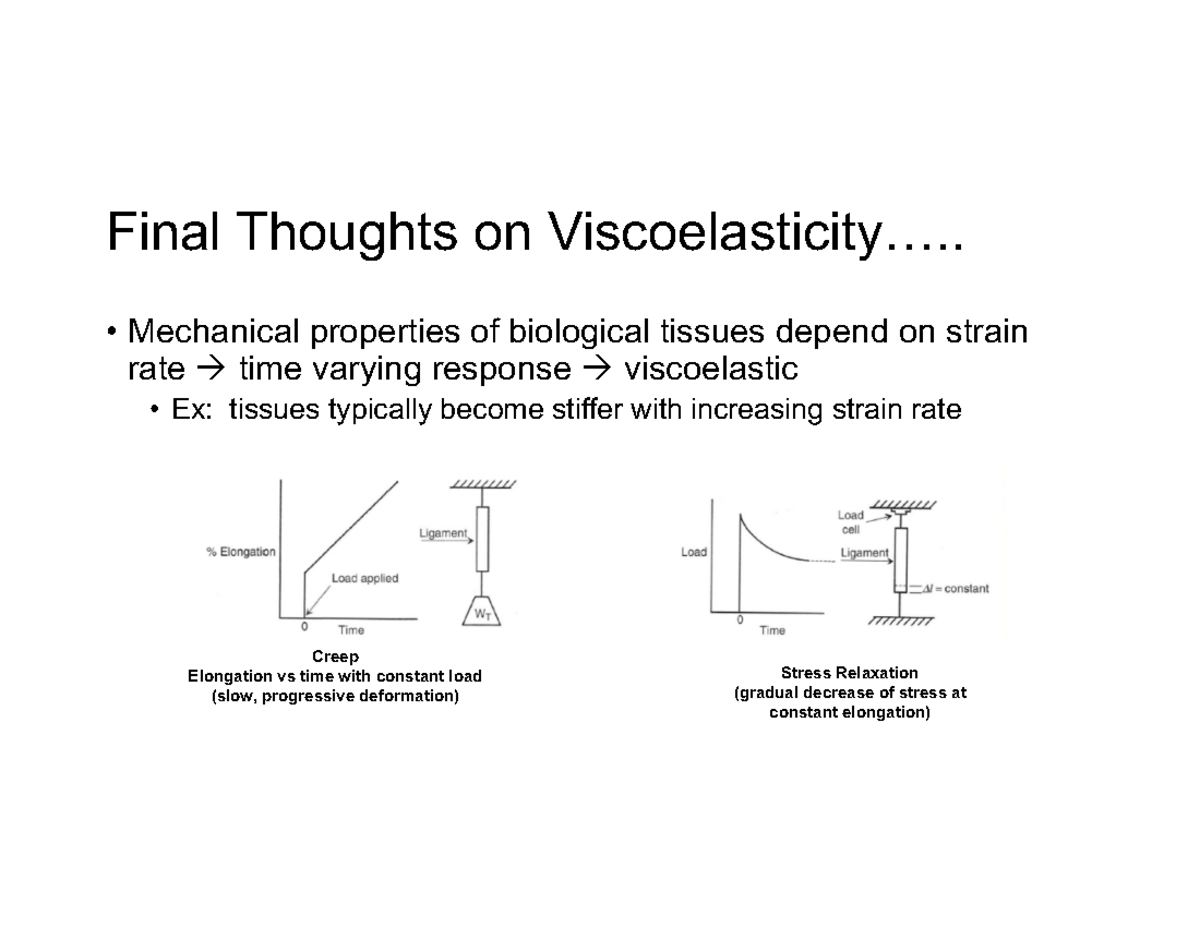 Final Thoughts on Viscoelasticity…..

• Mechanical properties of biological tissues depend on strain rate → time varying response → viscoelastic

• Ex: tissues typically become stiffer with increasing strain rate

% Elongation
Load applied
0
Time
Ligament
$W_T$

Creep
Elongation vs time with constant load
(slow, progressive deformation)

Load
0
Time
Load cell
Ligament
$\Delta l$ = constant

Stress Relaxation
(gradual decrease of stress at constant elongation)